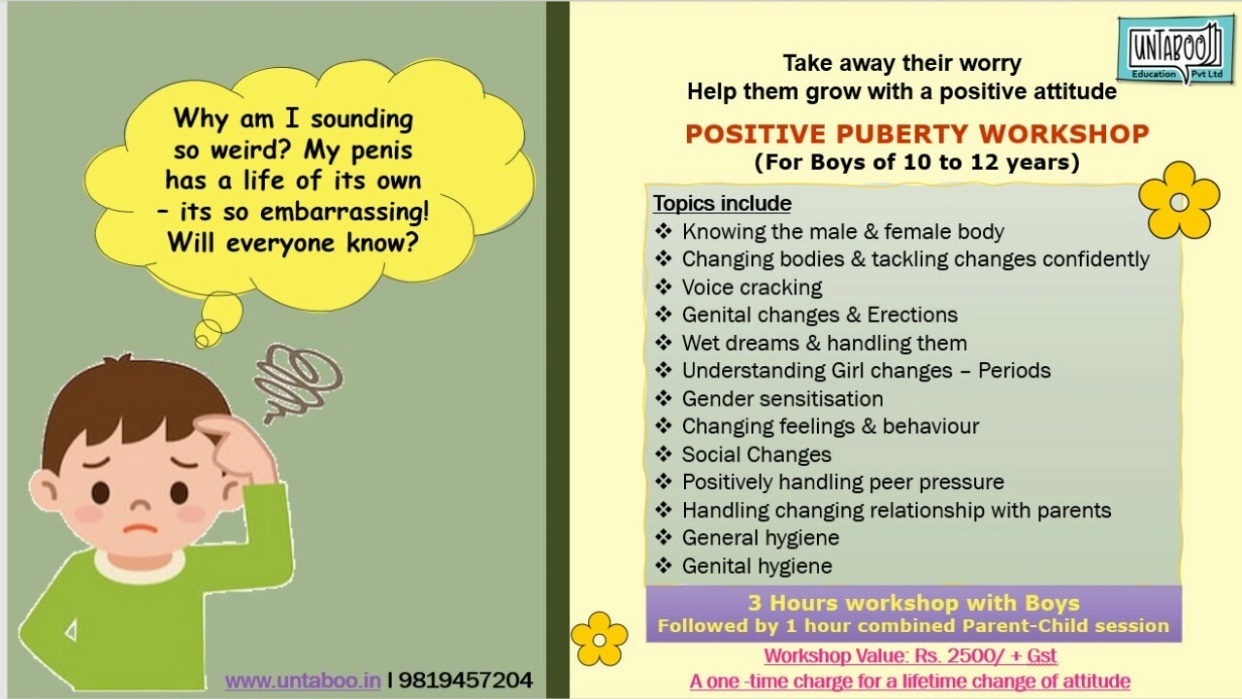 Why am I sounding so weird? My penis has a life of its own – its so embarrassing! Will everyone know?

www.untaboo.in I 9819457204

UNTABOO
Education Pvt Ltd

Take away their worry
Help them grow with a positive attitude

POSITIVE PUBERTY WORKSHOP
(For Boys of 10 to 12 years)

Topics include
❖ Knowing the male & female body
❖ Changing bodies & tackling changes confidently
❖ Voice cracking
❖ Genital changes & Erections
❖ Wet dreams & handling them
❖ Understanding Girl changes – Periods
❖ Gender sensitisation
❖ Changing feelings & behaviour
❖ Social Changes
❖ Positively handling peer pressure
❖ Handling changing relationship with parents
❖ General hygiene
❖ Genital hygiene

3 Hours workshop with Boys
Followed by 1 hour combined Parent-Child session

Workshop Value: Rs. 2500/ + Gst
A one -time charge for a lifetime change of attitude